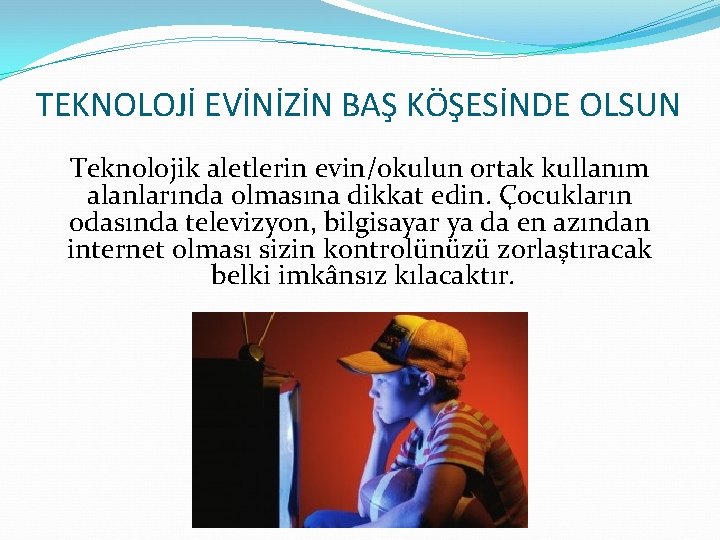 TEKNOLOJİ EVİNİZİN BAŞ KÖŞESİNDE OLSUN

Teknolojik aletlerin evin/okulun ortak kullanım alanlarında olmasına dikkat edin. Çocukların odasında televizyon, bilgisayar ya da en azından internet olması sizin kontrolünüzü zorlaştıracak belki imkânsız kılacaktır.